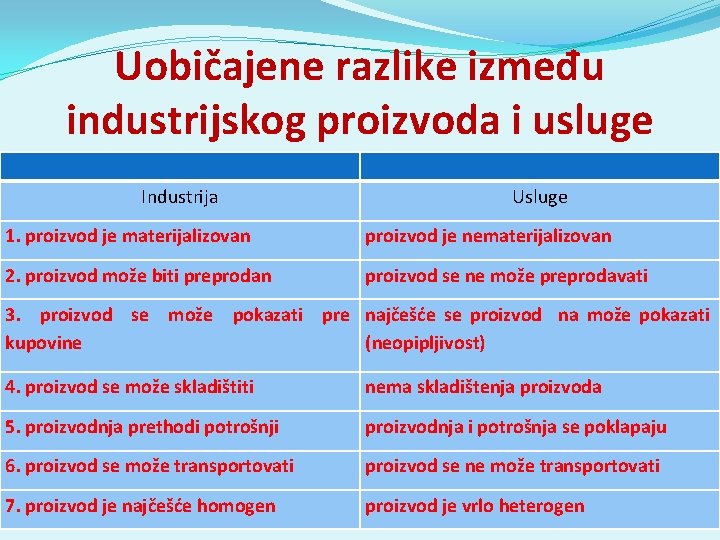 Uobičajene razlike između industrijskog proizvoda i usluge

| | |
|---|---|
| Industrija | Usluge |
| 1. proizvod je materijalizovan | proizvod je nematerijalizovan |
| 2. proizvod može biti preprodan | proizvod se ne može preprodavati |
| 3. proizvod se može pokazati pre kupovine | najčešće se proizvod na može pokazati (neopipljivost) |
| 4. proizvod se može skladištiti | nema skladištenja proizvoda |
| 5. proizvodnja prethodi potrošnji | proizvodnja i potrošnja se poklapaju |
| 6. proizvod se može transportovati | proizvod se ne može transportovati |
| 7. proizvod je najčešće homogen | proizvod je vrlo heterogen |